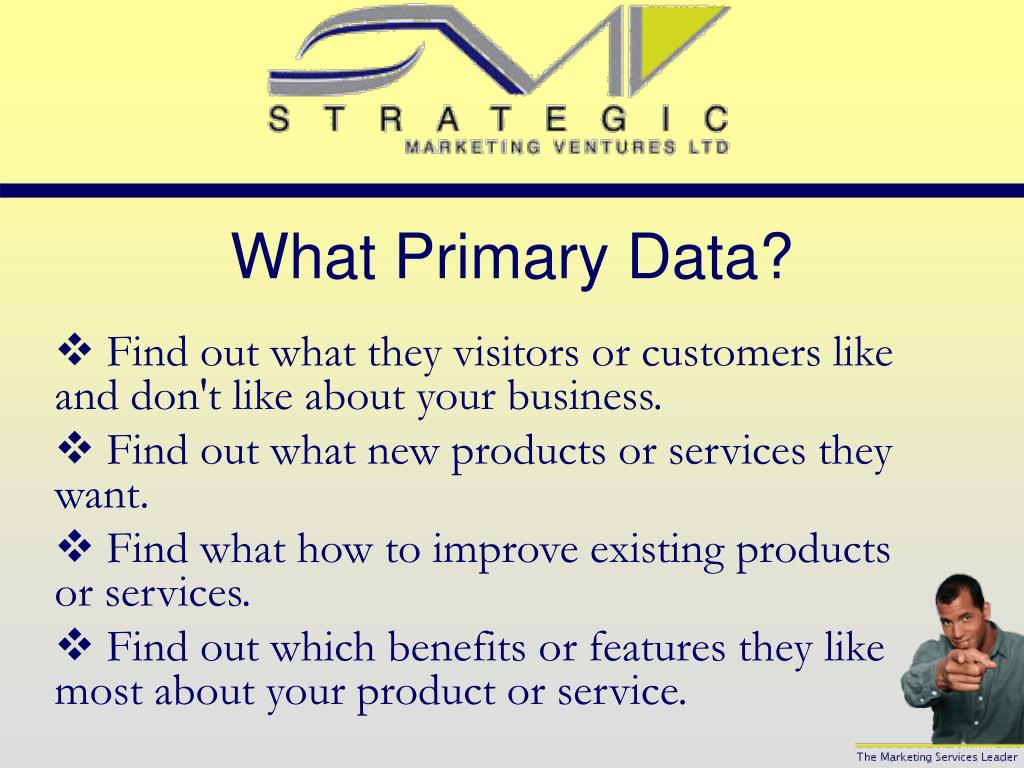 STRATEGIC
MARKETING VENTURES LTD

What Primary Data?

❖ Find out what they visitors or customers like and don't like about your business.

❖ Find out what new products or services they want.

❖ Find what how to improve existing products or services.

❖ Find out which benefits or features they like most about your product or service.

The Marketing Services Leader